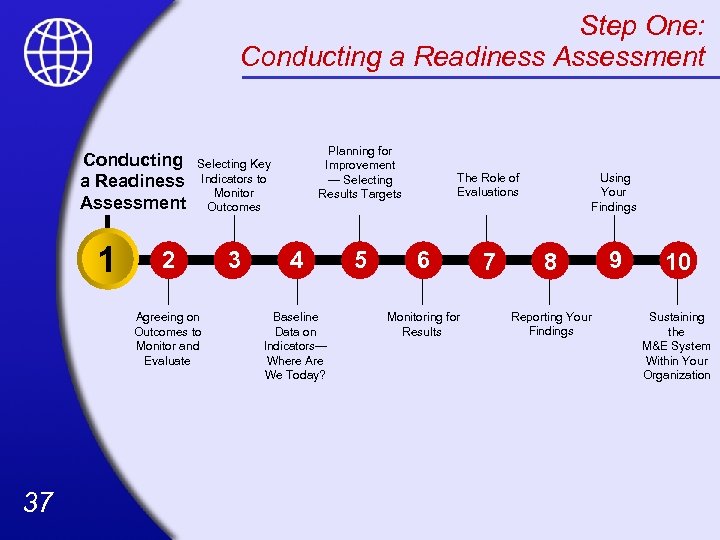 Step One:
Conducting a Readiness Assessment

Conducting a Readiness Assessment

Selecting Key Indicators to Monitor Outcomes

Planning for Improvement — Selecting Results Targets

The Role of Evaluations

Using Your Findings

1 2 3 4 5 6 7 8 9 10

Agreeing on Outcomes to Monitor and Evaluate

Baseline Data on Indicators— Where Are We Today?

Monitoring for Results

Reporting Your Findings

Sustaining the M&E System Within Your Organization

37